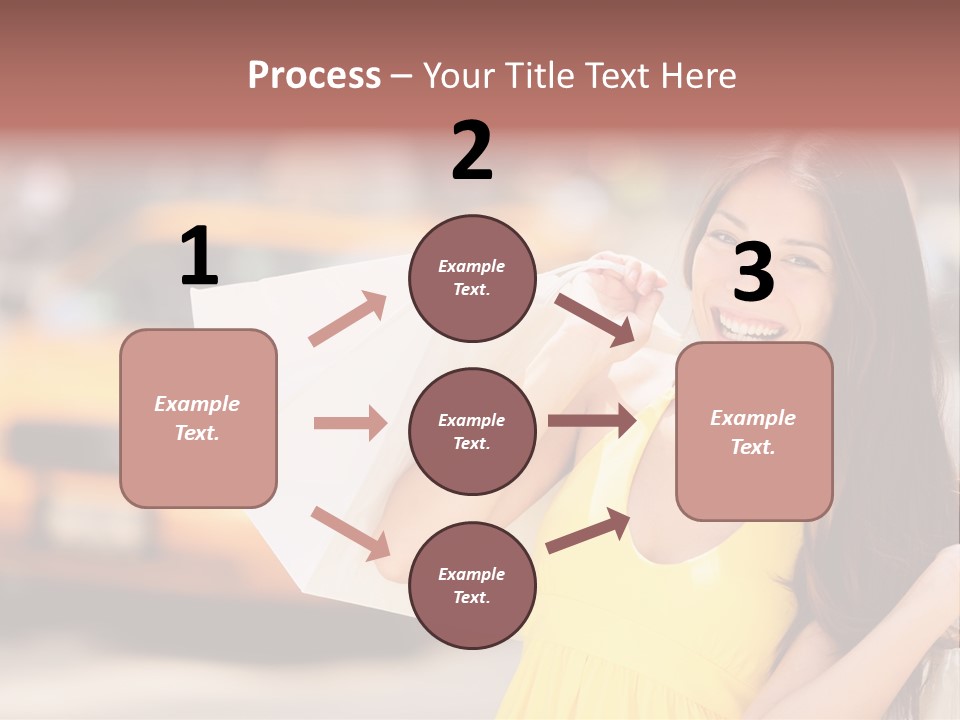 Process – Your Title Text Here

1

Example Text.

2

Example Text.

Example Text.

Example Text.

3

Example Text.